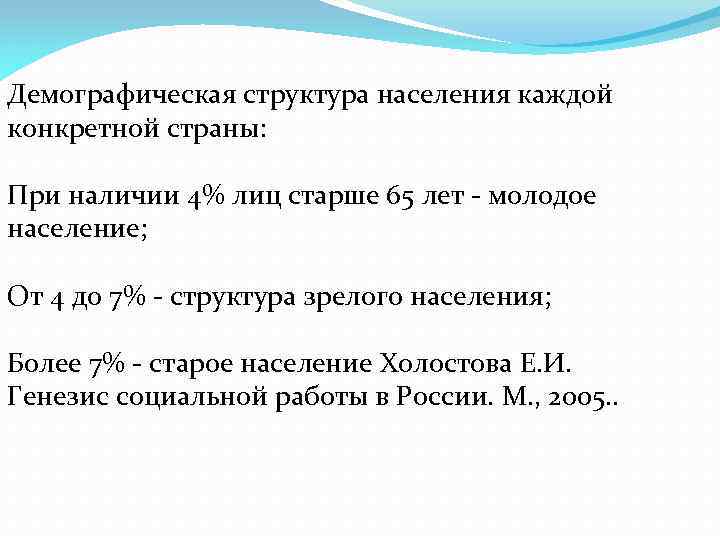 Демографическая структура населения каждой конкретной страны:

При наличии 4% лиц старше 65 лет - молодое население;

От 4 до 7% - структура зрелого населения;

Более 7% - старое население Холостова Е.И. Генезис социальной работы в России. М., 2005..